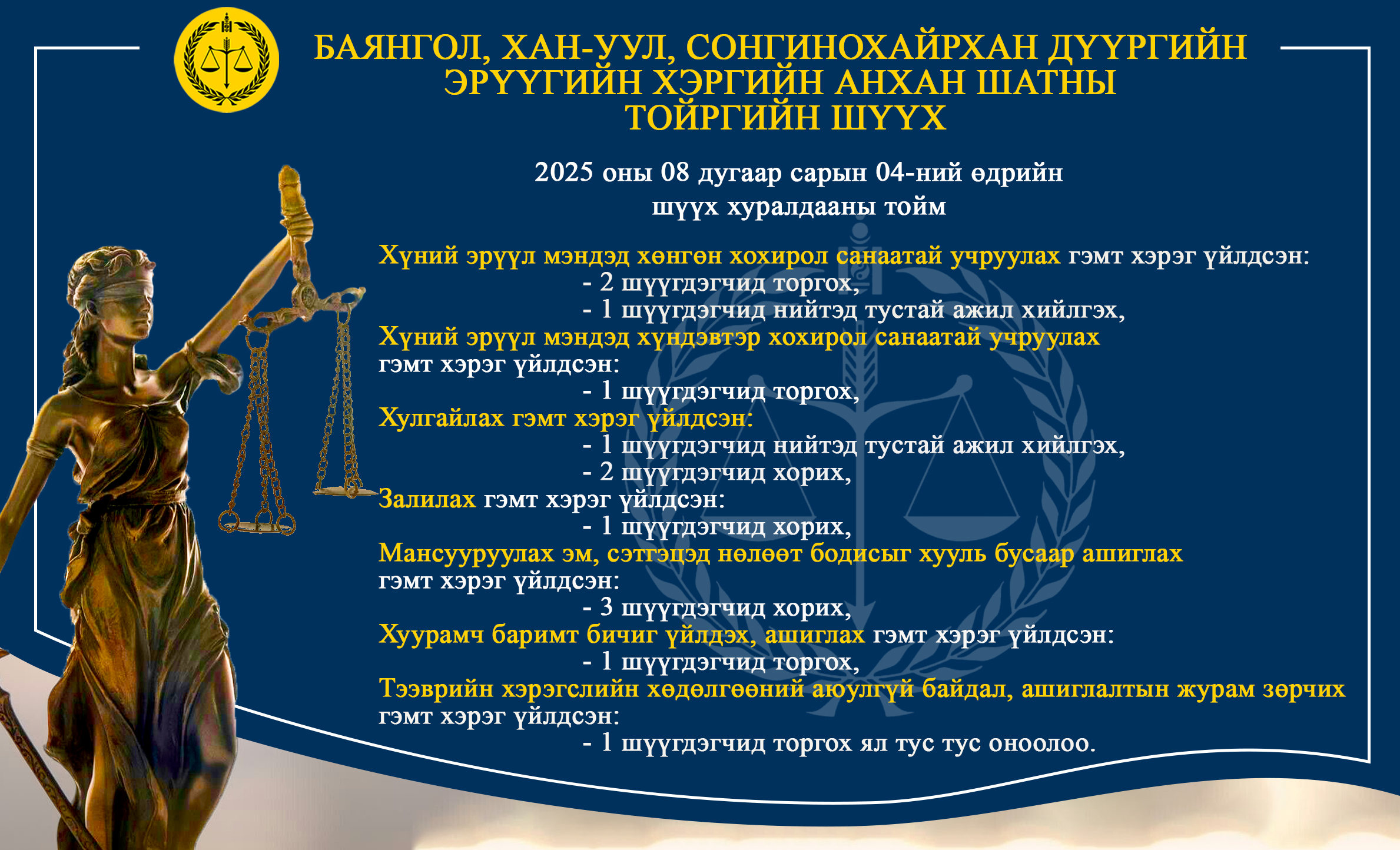 БАЯНГОЛ, ХАН-УУЛ, СОНГИНОХАЙРХАН ДҮҮРГИЙН ЭРҮҮГИЙН ХЭРГИЙН АНХАН ШАТНЫ ТОЙРГИЙН ШҮҮХ

2025 оны 08 дугаар сарын 04-ний өдрийн шүүх хуралдааны тойм

Хүний эрүүл мэндэд хөнгөн хохирол санаатай учруулах гэмт хэрэг үйлдсэн:
- 2 шүүгдэгчид торгох,
- 1 шүүгдэгчид нийтэд тустай ажил хийлгэх,
Хүний эрүүл мэндэд хүндэвтэр хохирол санаатай учруулах гэмт хэрэг үйлдсэн:
- 1 шүүгдэгчид торгох,
Хулгайлах гэмт хэрэг үйлдсэн:
- 1 шүүгдэгчид нийтэд тустай ажил хийлгэх,
- 2 шүүгдэгчид хорих,
Залилах гэмт хэрэг үйлдсэн:
- 1 шүүгдэгчид хорих,
Мансууруулах эм, сэтгэцэд нөлөөт бодисыг хууль бусаар ашиглах гэмт хэрэг үйлдсэн:
- 3 шүүгдэгчид хорих,
Хуурамч баримт бичиг үйлдэх, ашиглах гэмт хэрэг үйлдсэн:
- 1 шүүгдэгчид торгох,
Тээврийн хэрэгслийн хөдөлгөөний аюулгүй байдал, ашиглалтын журам зөрчих гэмт хэрэг үйлдсэн:
- 1 шүүгдэгчид торгох ял тус тус оноолоо.